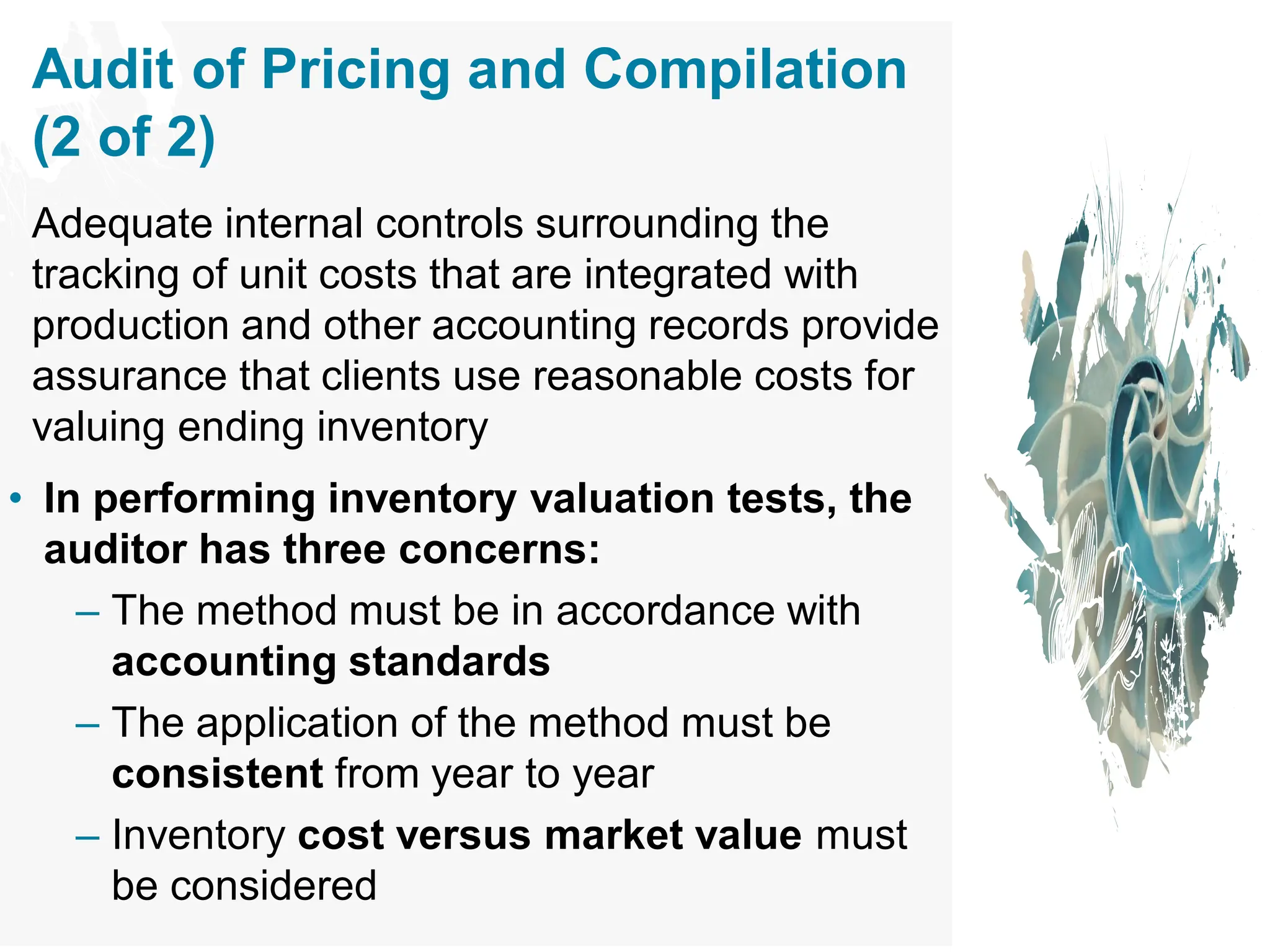 Audit of Pricing and Compilation (2 of 2)

Adequate internal controls surrounding the tracking of unit costs that are integrated with production and other accounting records provide assurance that clients use reasonable costs for valuing ending inventory

• In performing inventory valuation tests, the auditor has three concerns:
– The method must be in accordance with accounting standards
– The application of the method must be consistent from year to year
– Inventory cost versus market value must be considered